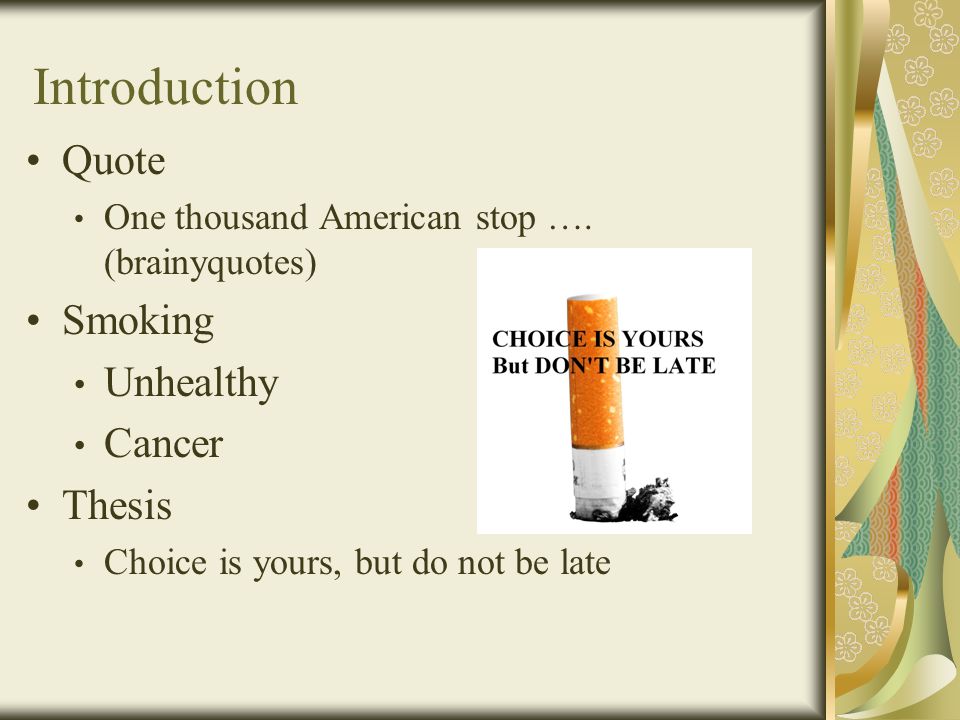 Introduction

• Quote
  • One thousand American stop …. (brainyquotes)
• Smoking
  • Unhealthy
  • Cancer
• Thesis
  • Choice is yours, but do not be late

CHOICE IS YOURS
But DON'T BE LATE